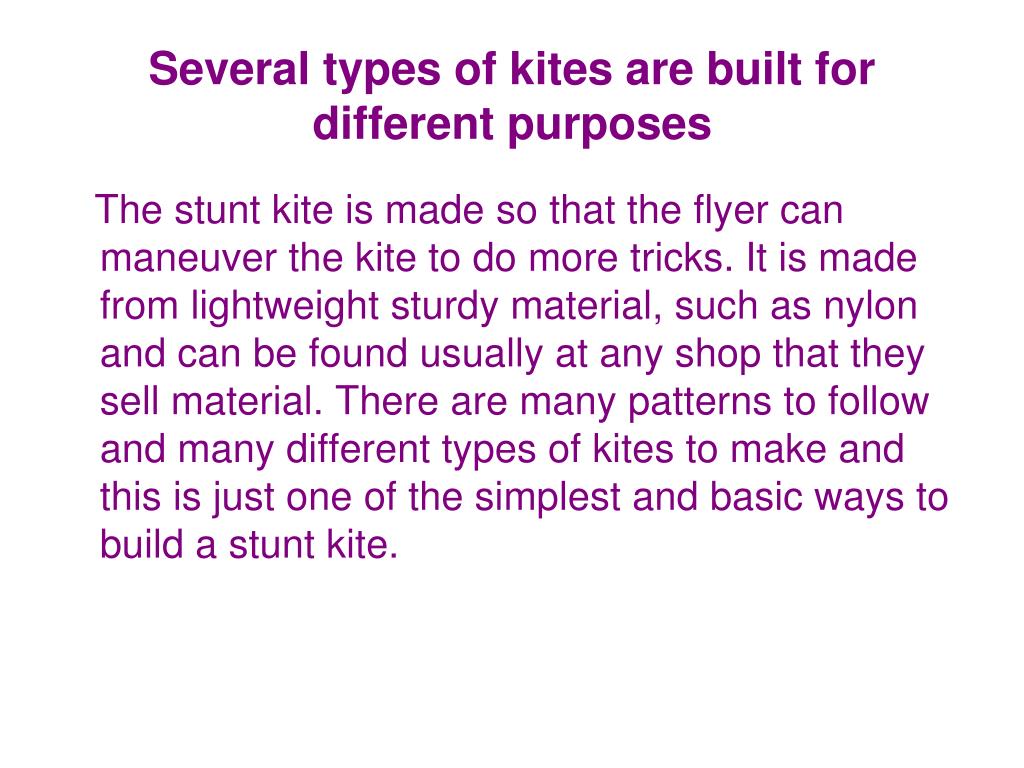 Several types of kites are built for different purposes

The stunt kite is made so that the flyer can maneuver the kite to do more tricks. It is made from lightweight sturdy material, such as nylon and can be found usually at any shop that they sell material. There are many patterns to follow and many different types of kites to make and this is just one of the simplest and basic ways to build a stunt kite.